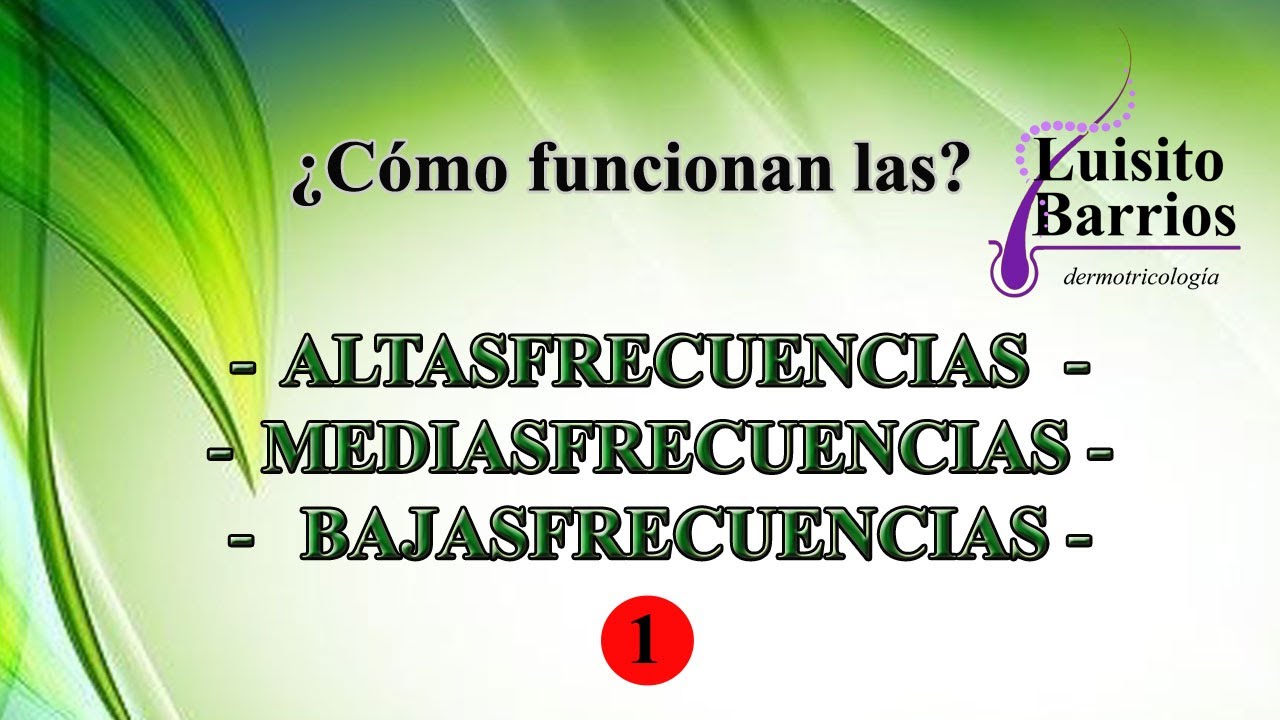 ¿Cómo funcionan las?

Luisito Barrios
dermotricología

- ALTASFRECUENCIAS -
- MEDIASFRECUENCIAS -
- BAJASFRECUENCIAS -

1